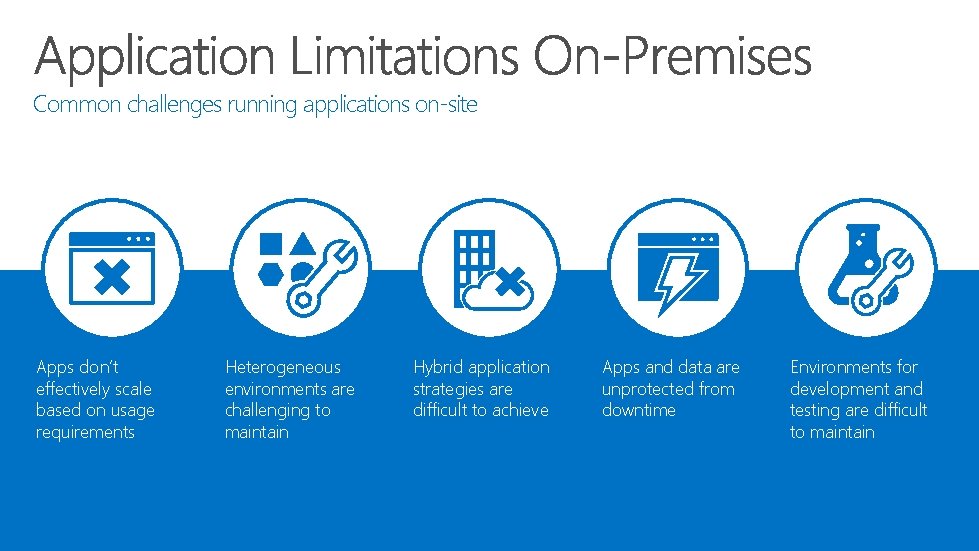 Application Limitations On-Premises

Common challenges running applications on-site

Apps don't effectively scale based on usage requirements

Heterogeneous environments are challenging to maintain

Hybrid application strategies are difficult to achieve

Apps and data are unprotected from downtime

Environments for development and testing are difficult to maintain